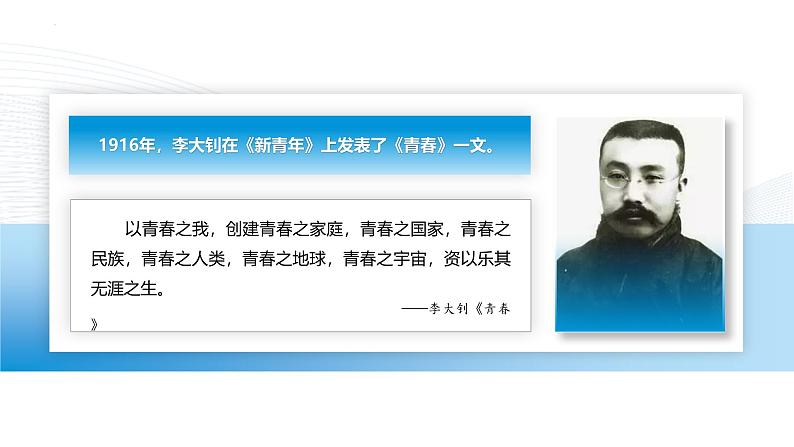 1916年，李大钊在《新青年》上发表了《青春》一文。

以青春之我，创建青春之家庭，青春之国家，青春之民族，青春之人类，青春之地球，青春之宇宙，资以乐其无涯之生。

——李大钊《青春》